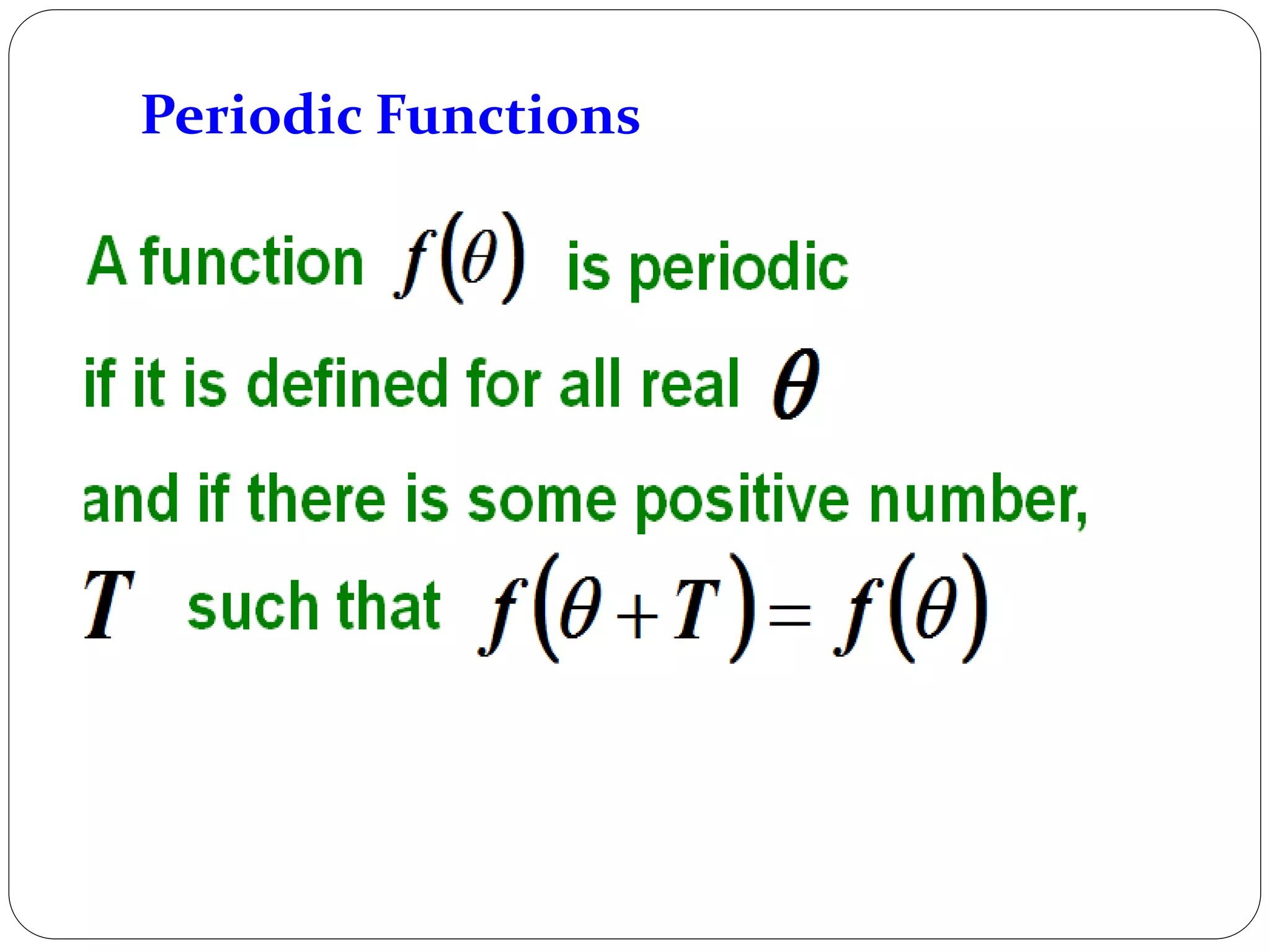 Periodic Functions

A function $f(\theta)$ is periodic

if it is defined for all real $\theta$

and if there is some positive number,

$T$ such that $f(\theta+T)=f(\theta)$